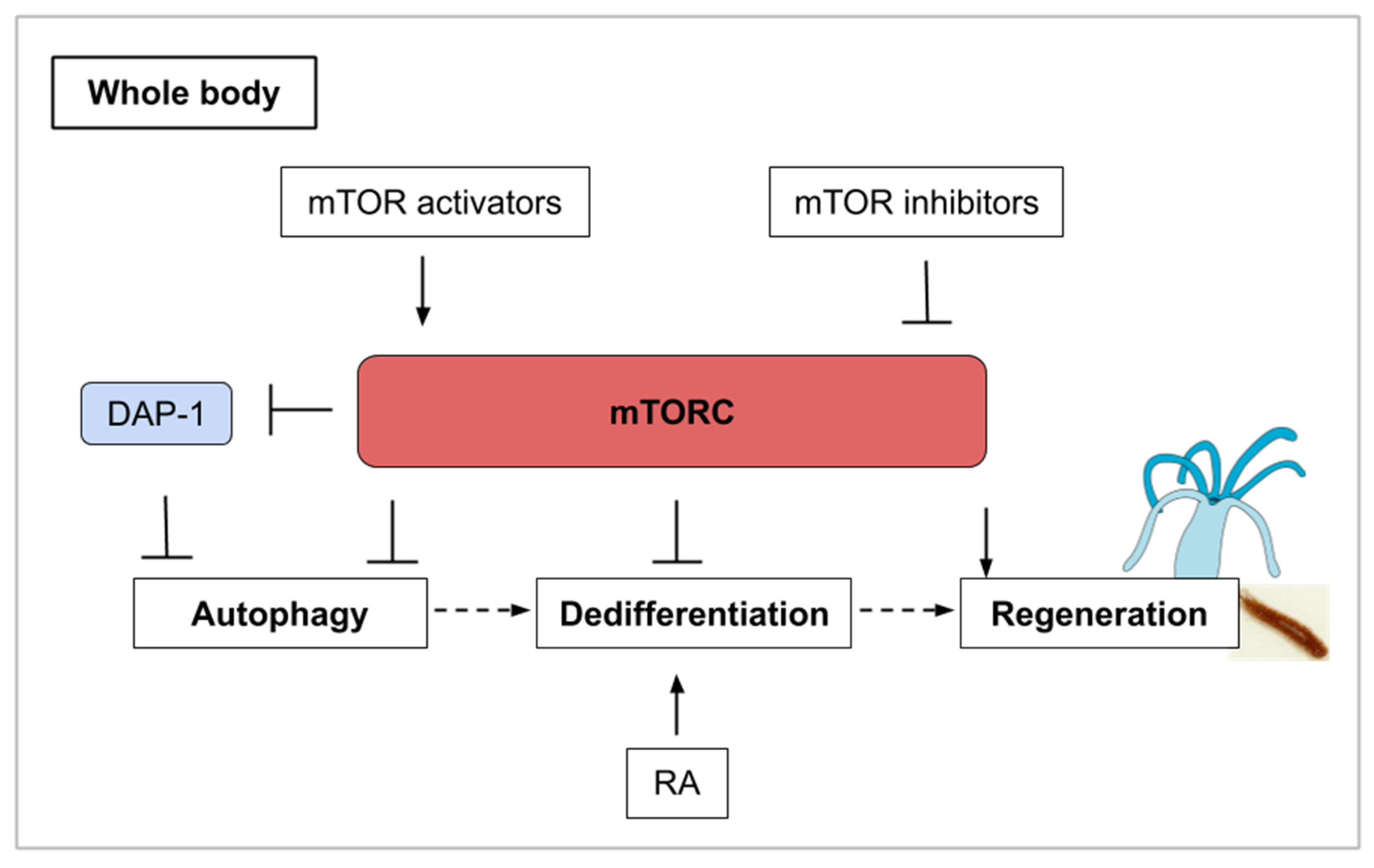 Whole body

mTOR activators

mTOR inhibitors

DAP-1

mTORC

Autophagy

Dedifferentiation

Regeneration

RA